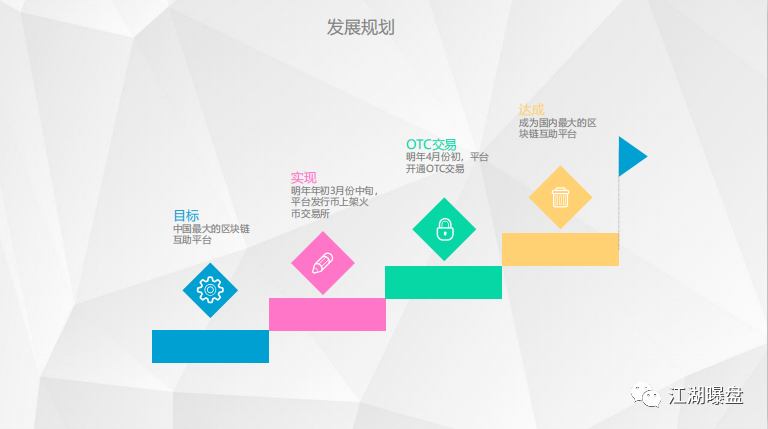 发展规划

目标
中国最大的区块链互助平台

实现
明年年初3月份中旬，平台发行币上架火币交易所

OTC交易
明年4月份初，平台开通OTC交易

达成
成为国内最大的区块链互助平台

江湖曝盘